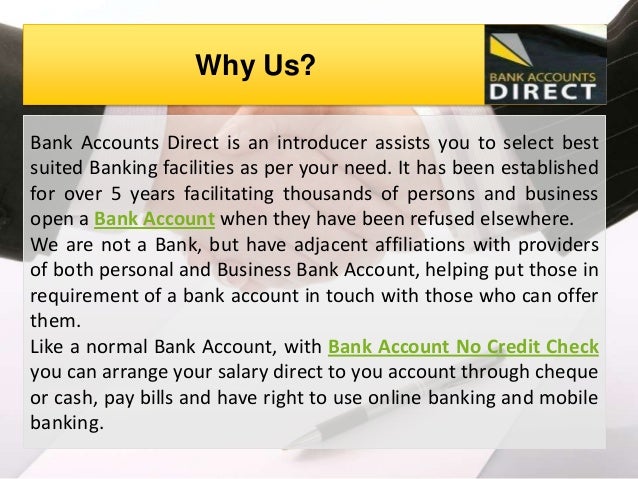 Why Us?

BANK ACCOUNTS DIRECT

Bank Accounts Direct is an introducer assists you to select best suited Banking facilities as per your need. It has been established for over 5 years facilitating thousands of persons and business open a Bank Account when they have been refused elsewhere.
We are not a Bank, but have adjacent affiliations with providers of both personal and Business Bank Account, helping put those in requirement of a bank account in touch with those who can offer them.
Like a normal Bank Account, with Bank Account No Credit Check you can arrange your salary direct to you account through cheque or cash, pay bills and have right to use online banking and mobile banking.